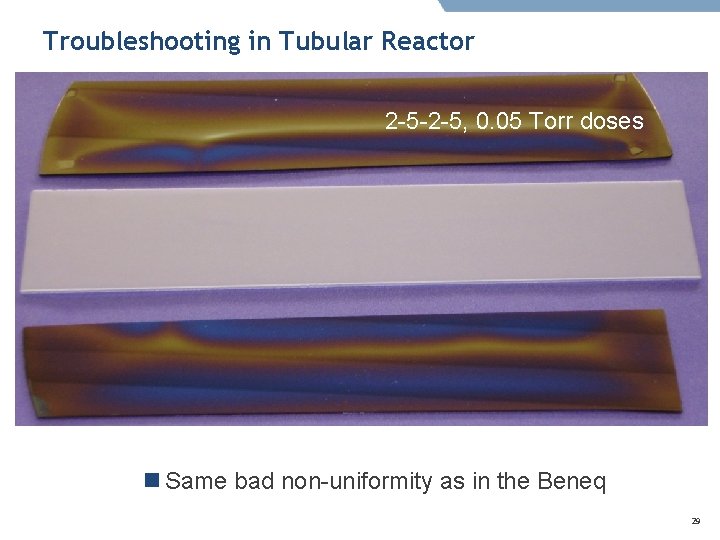 Troubleshooting in Tubular Reactor

2-5-2-5, 0.05 Torr doses

Same bad non-uniformity as in the Beneq

29